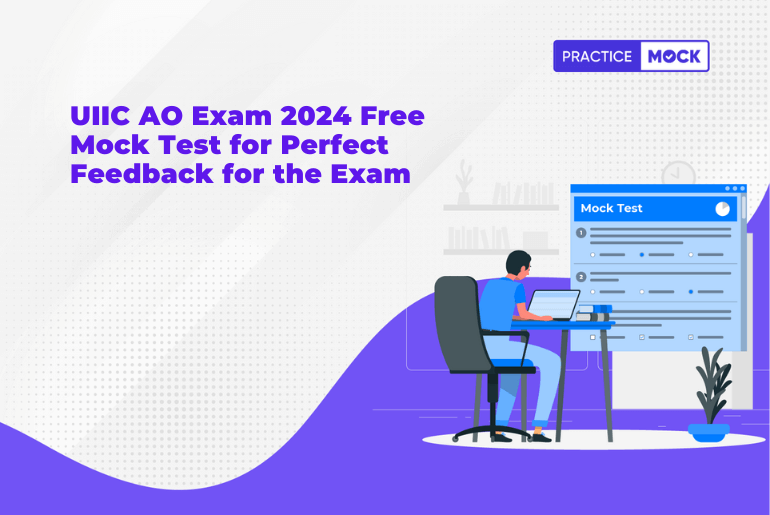 PRACTICE MOCK

UIIC AO Exam 2024 Free Mock Test for Perfect Feedback for the Exam

Mock Test

1

2